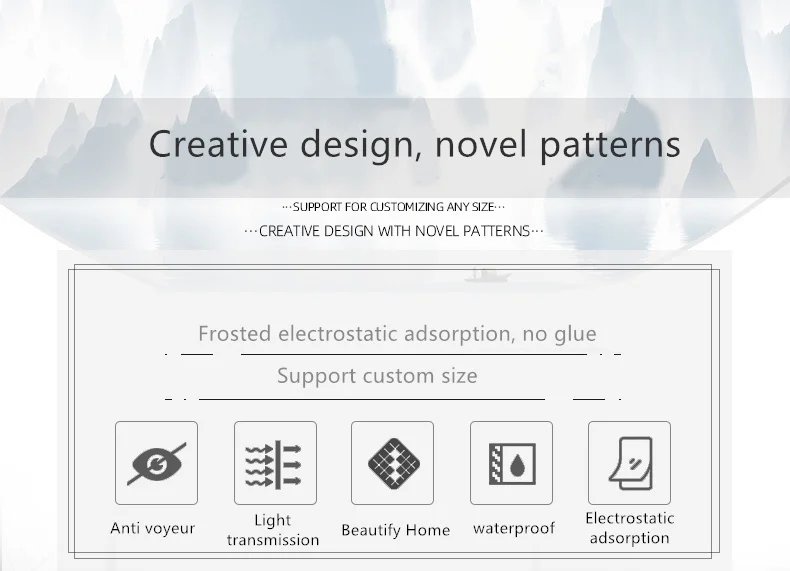 Creative design, novel patterns

···SUPPORT FOR CUSTOMIZING ANY SIZE···

···CREATIVE DESIGN WITH NOVEL PATTERNS···

Frosted electrostatic adsorption, no glue

Support custom size

Anti voyeur

Light transmission

Beautify Home

waterproof

Electrostatic adsorption